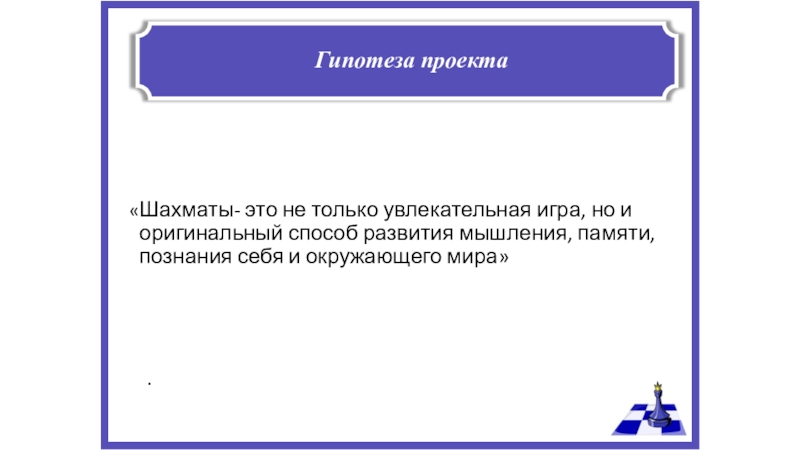 Гипотеза проекта

«Шахматы- это не только увлекательная игра, но и оригинальный способ развития мышления, памяти, познания себя и окружающего мира»

.